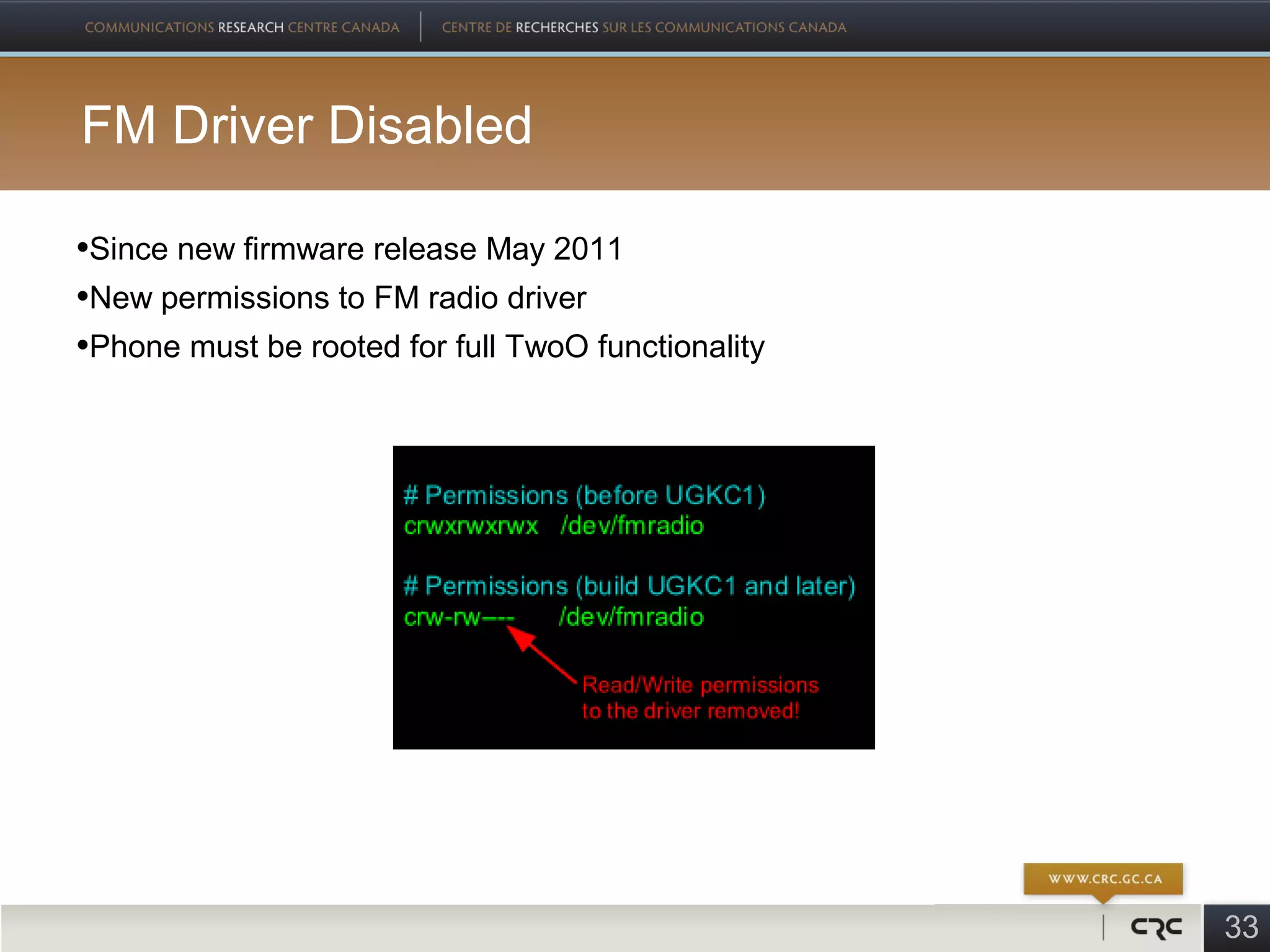 COMMUNICATIONS RESEARCH CENTRE CANADA | CENTRE DE RECHERCHES SUR LES COMMUNICATIONS CANADA

FM Driver Disabled

•Since new firmware release May 2011

•New permissions to FM radio driver

•Phone must be rooted for full TwoO functionality

# Permissions (before UGKC1)
crwxrwxrwx /dev/fmradio

# Permissions (build UGKC1 and later)
crw-rw---- /dev/fmradio

Read/Write permissions to the driver removed!

WWW.CRC.GC.CA

CRC

33